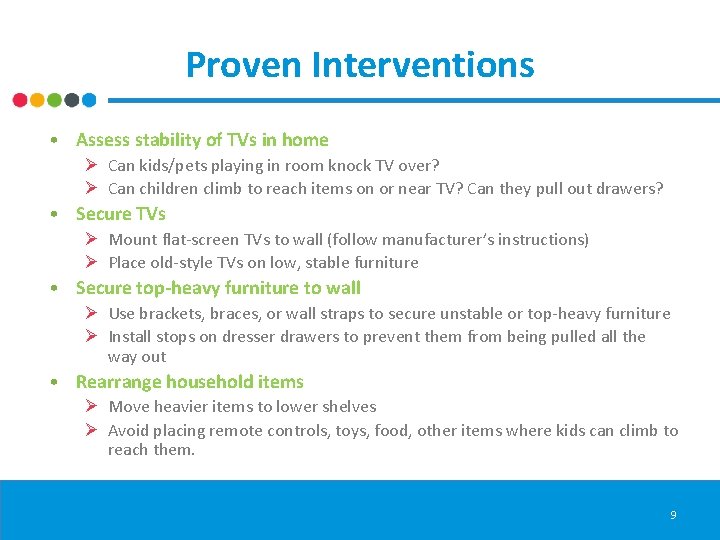 Proven Interventions

• Assess stability of TVs in home
  ➢ Can kids/pets playing in room knock TV over?
  ➢ Can children climb to reach items on or near TV? Can they pull out drawers?
• Secure TVs
  ➢ Mount flat-screen TVs to wall (follow manufacturer's instructions)
  ➢ Place old-style TVs on low, stable furniture
• Secure top-heavy furniture to wall
  ➢ Use brackets, braces, or wall straps to secure unstable or top-heavy furniture
  ➢ Install stops on dresser drawers to prevent them from being pulled all the way out
• Rearrange household items
  ➢ Move heavier items to lower shelves
  ➢ Avoid placing remote controls, toys, food, other items where kids can climb to reach them.

9